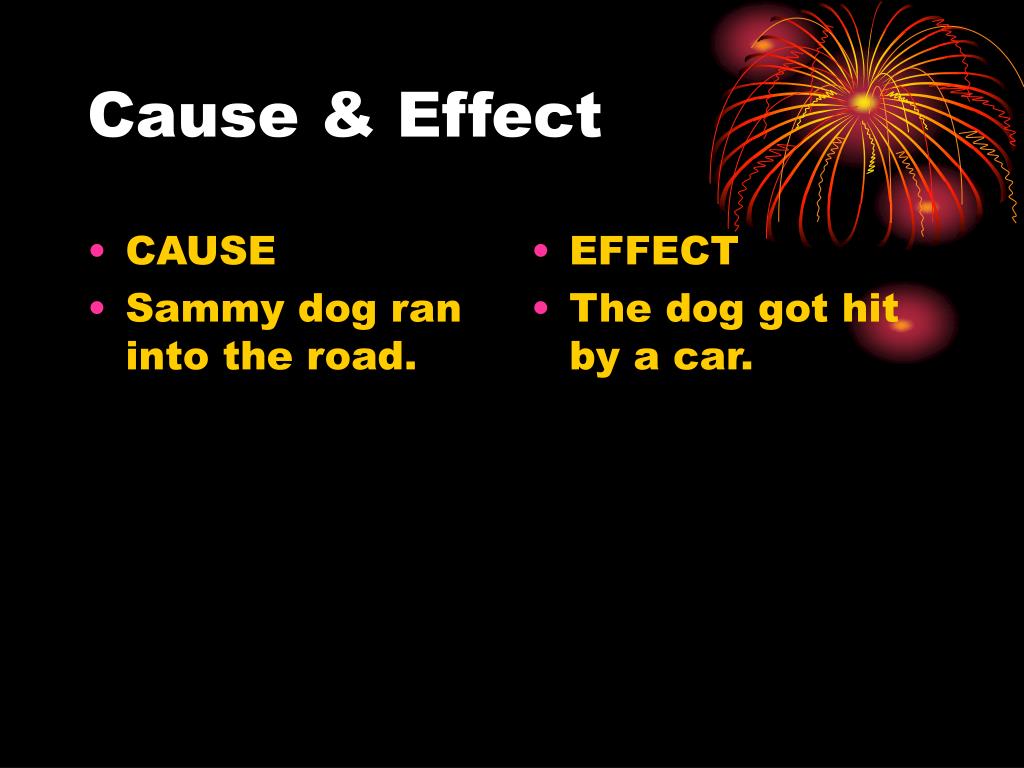 Cause & Effect

• CAUSE
• Sammy dog ran into the road.

• EFFECT
• The dog got hit by a car.